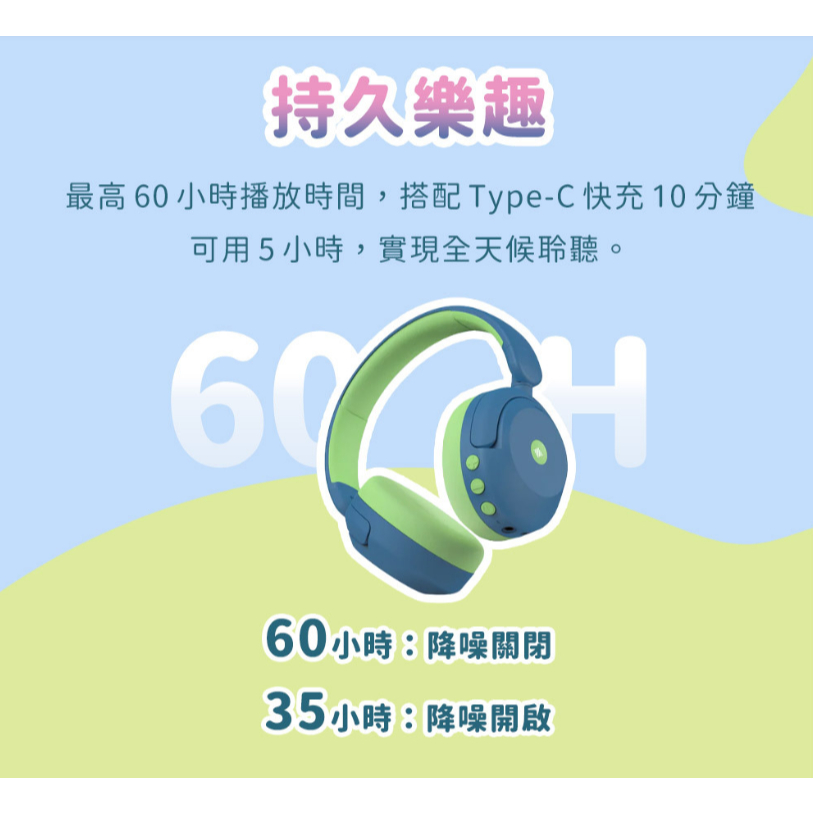 持久樂趣

最高 60 小時播放時間，搭配 Type-C 快充 10 分鐘可用 5 小時，實現全天候聆聽。

60 H

60小時：降噪關閉

35小時：降噪開啟